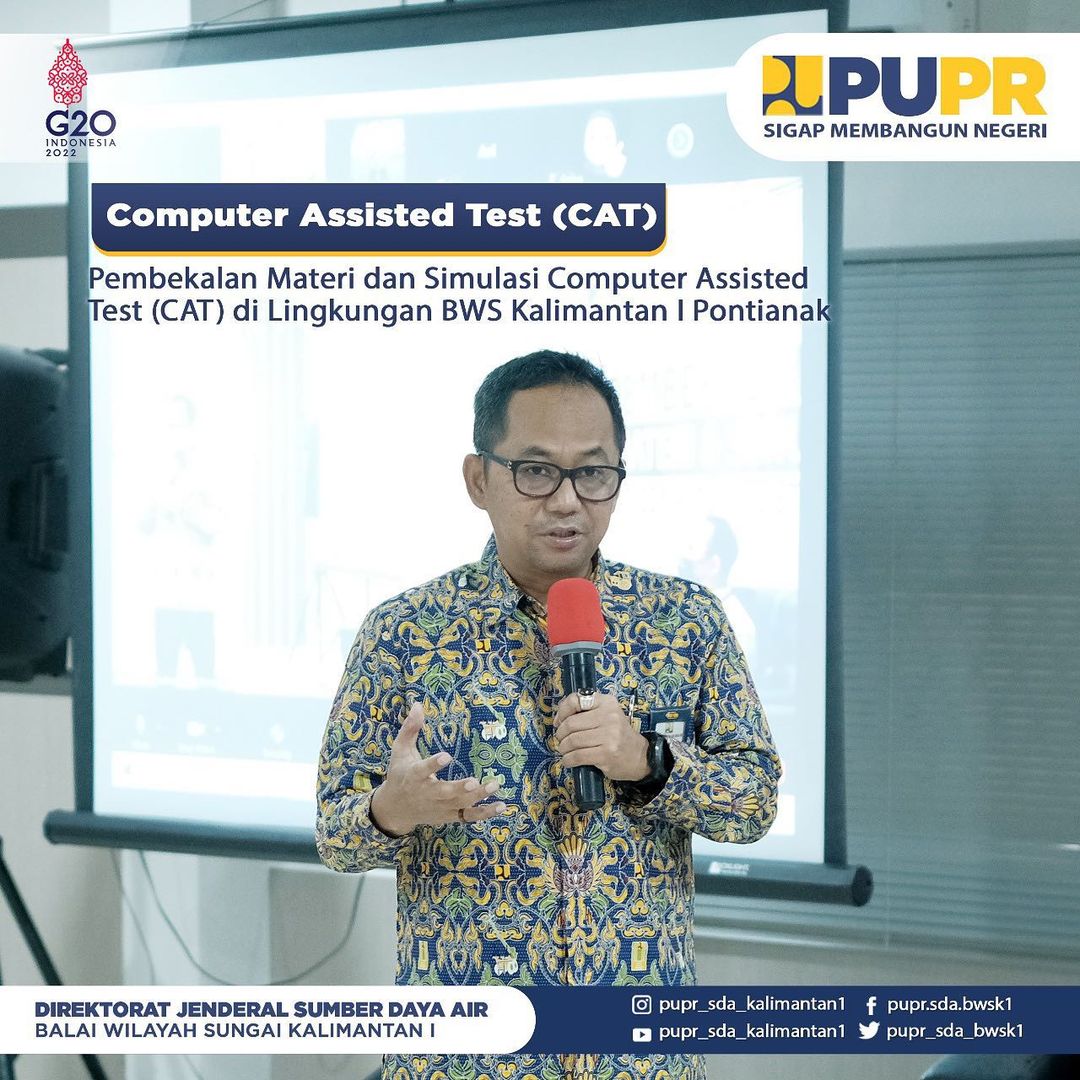 G20
INDONESIA
2022

PUPR
SIGAP MEMBANGUN NEGERI

Computer Assisted Test (CAT)

Pembekalan Materi dan Simulasi Computer Assisted Test (CAT) di Lingkungan BWS Kalimantan I Pontianak

DIREKTORAT JENDERAL SUMBER DAYA AIR
BALAI WILAYAH SUNGAI KALIMANTAN I

pupr_sda_kalimantan1
pupr.sda.bwsk1
pupr_sda_kalimantan1
pupr_sda_bwsk1